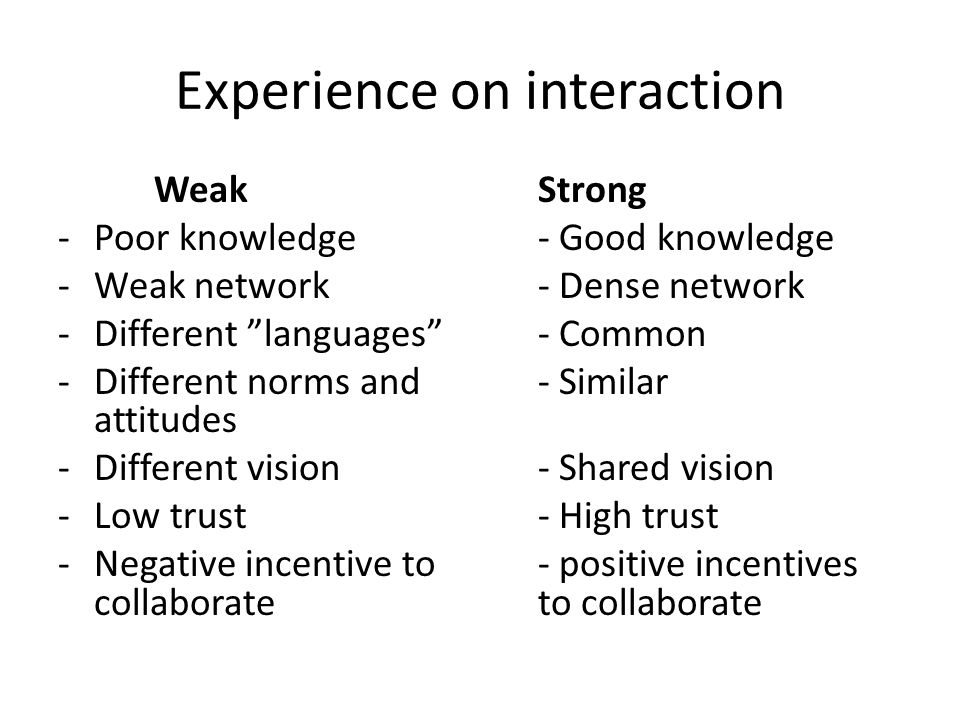 Experience on interaction

Weak
- Poor knowledge
- Weak network
- Different ”languages”
- Different norms and attitudes
- Different vision
- Low trust
- Negative incentive to collaborate

Strong
- Good knowledge
- Dense network
- Common
- Similar
- Shared vision
- High trust
- positive incentives to collaborate